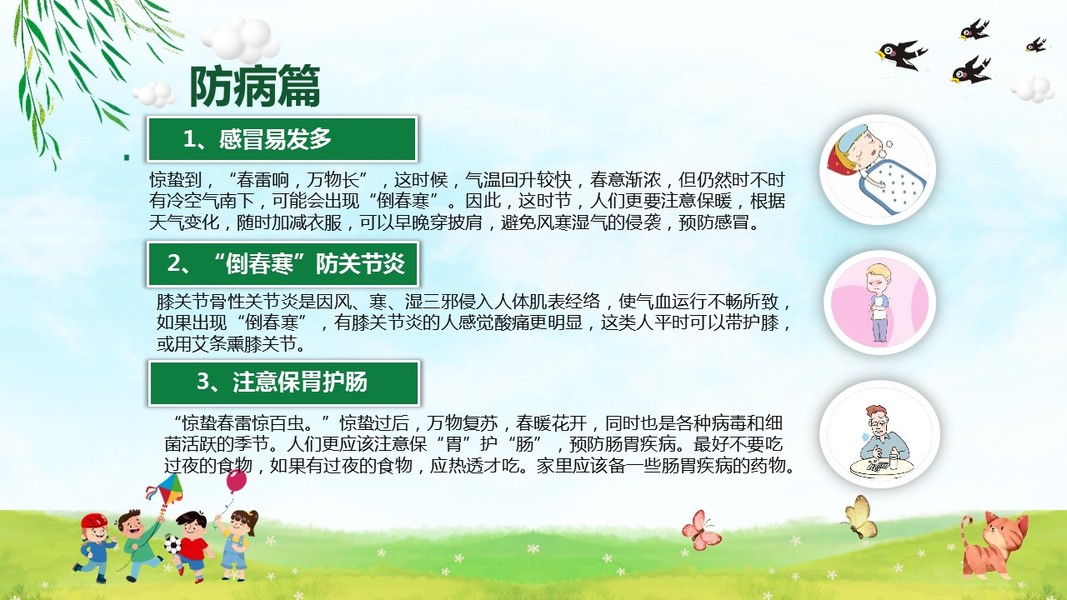 防病篇

1、感冒易发多

惊蛰到，“春雷响，万物长”，这时候，气温回升较快，春意渐浓，但仍然时不时有冷空气南下，可能会出现“倒春寒”。因此，这时节，人们更要注意保暖，根据天气变化，随时加减衣服，可以早晚穿披肩，避免风寒湿气的侵袭，预防感冒。

2、“倒春寒”防关节炎

膝关节骨性关节炎是因风、寒、湿三邪侵入人体肌表经络，使气血运行不畅所致，如果出现“倒春寒”，有膝关节炎的人感觉酸痛更明显，这类人平时可以带护膝，或用艾条熏膝关节。

3、注意保胃护肠

“惊蛰春雷惊百虫。”惊蛰过后，万物复苏，春暖花开，同时也是各种病毒和细菌活跃的季节。人们更应该注意保“胃”护“肠”，预防肠胃疾病。最好不要吃过夜的食物，如果有过夜的食物，应热透才吃。家里应该备一些肠胃疾病的药物。